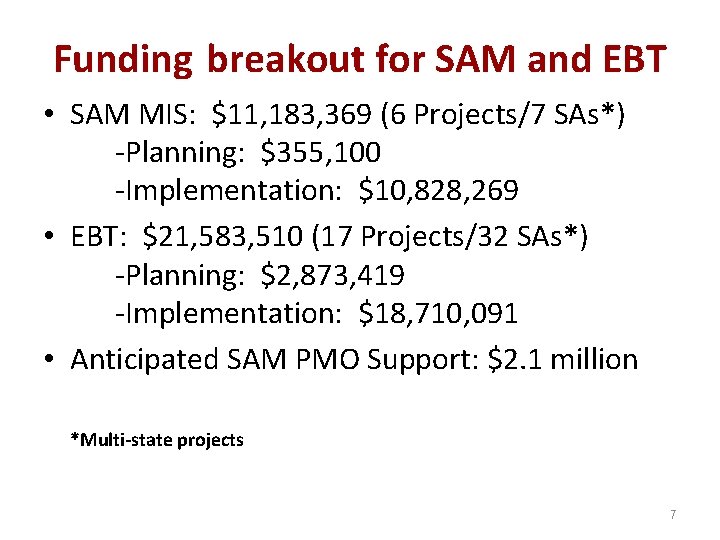 Funding breakout for SAM and EBT

• SAM MIS: \$11,183,369 (6 Projects/7 SAs*)
-Planning: \$355,100
-Implementation: \$10,828,269

• EBT: \$21,583,510 (17 Projects/32 SAs*)
-Planning: \$2,873,419
-Implementation: \$18,710,091

• Anticipated SAM PMO Support: \$2.1 million

*Multi-state projects

7